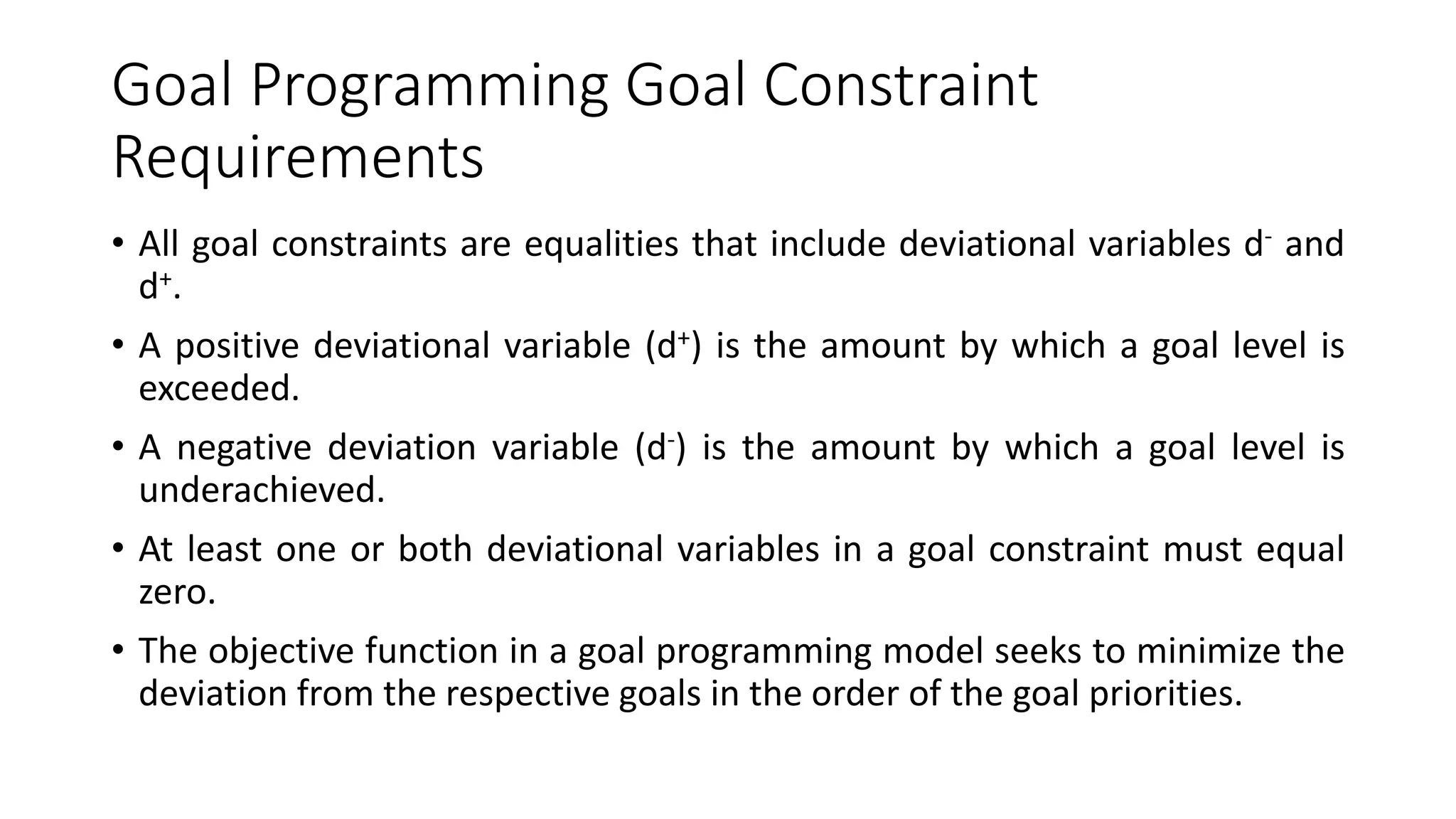 Goal Programming Goal Constraint Requirements

• All goal constraints are equalities that include deviational variables $d^-$ and $d^+$.

• A positive deviational variable ($d^+$) is the amount by which a goal level is exceeded.

• A negative deviation variable ($d^-$) is the amount by which a goal level is underachieved.

• At least one or both deviational variables in a goal constraint must equal zero.

• The objective function in a goal programming model seeks to minimize the deviation from the respective goals in the order of the goal priorities.